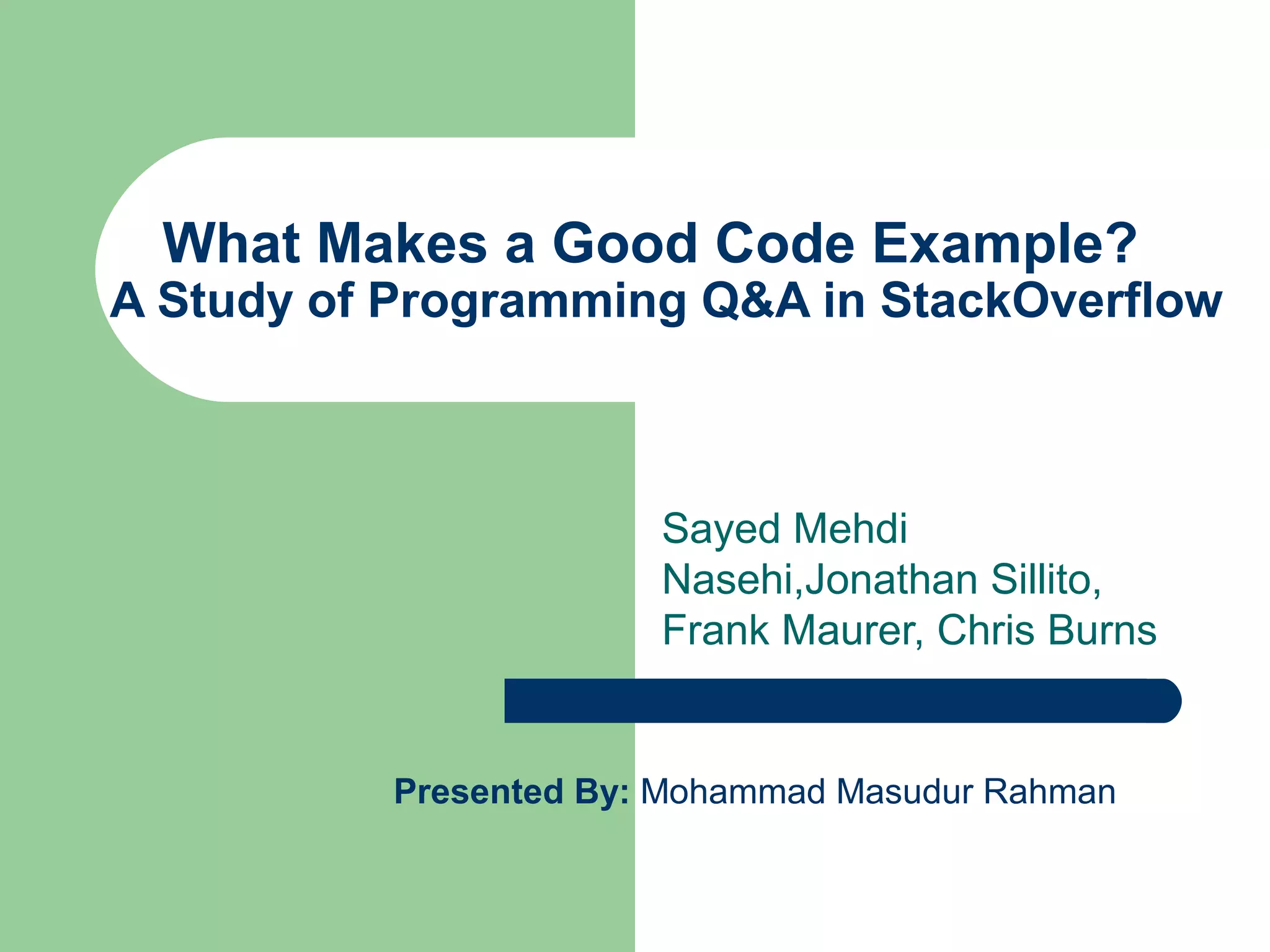 What Makes a Good Code Example?
A Study of Programming Q&A in StackOverflow

Sayed Mehdi Nasehi,Jonathan Sillito, Frank Maurer, Chris Burns

Presented By: Mohammad Masudur Rahman